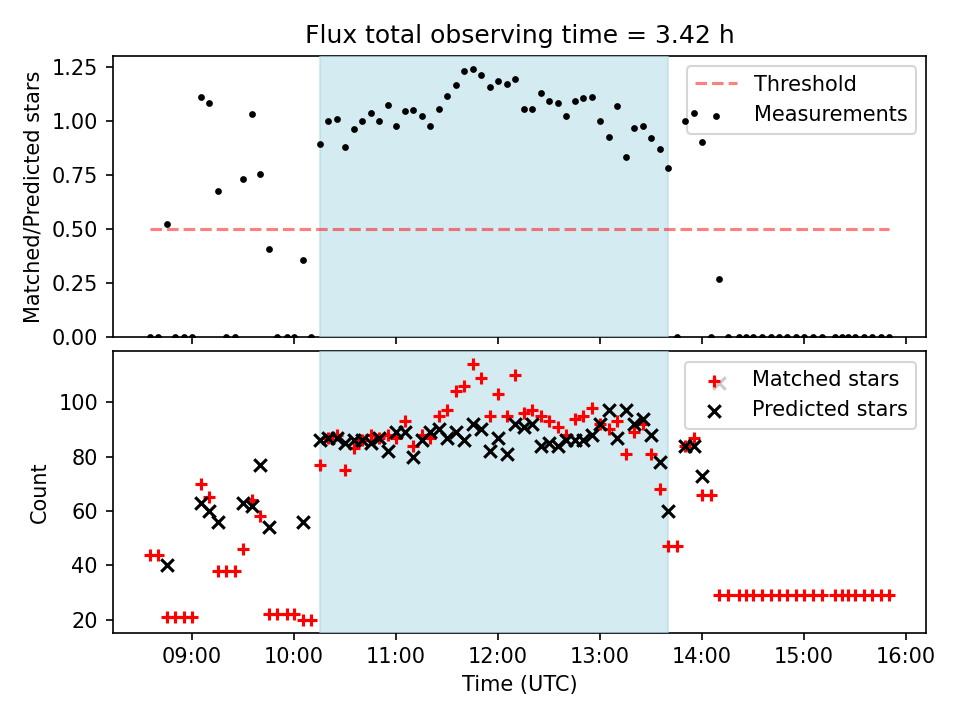 Flux total observing time = 3.42 h

Matched/Predicted stars

1.25
1.00
0.75
0.50
0.25
0.00

Threshold
Measurements

Count

100
80
60
40
20

Matched stars
Predicted stars

09:00 10:00 11:00 12:00 13:00 14:00 15:00 16:00

Time (UTC)